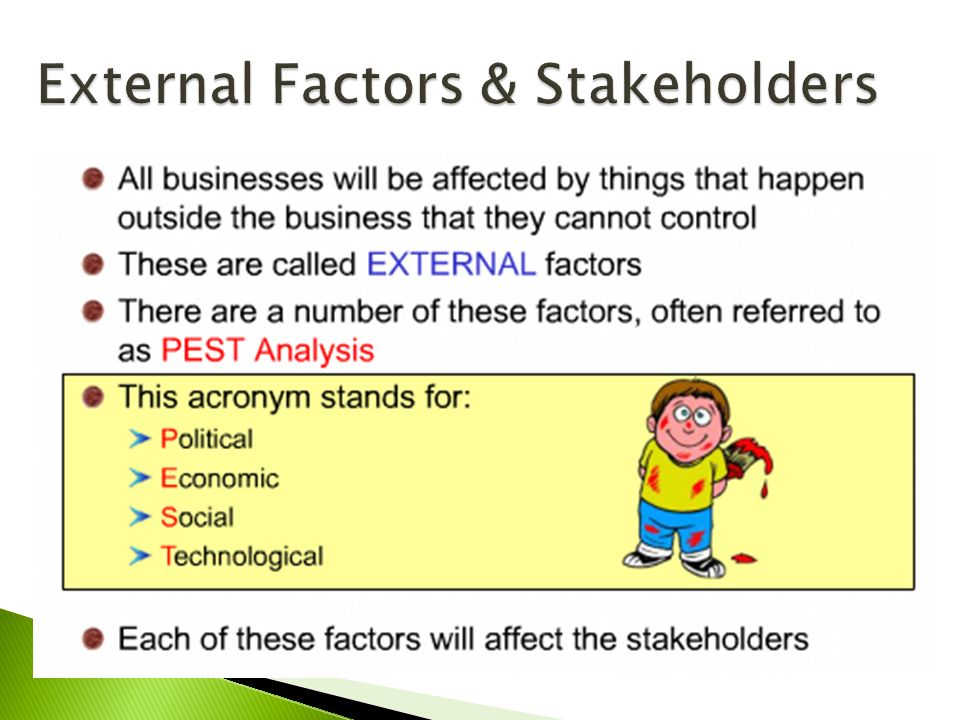 External Factors & Stakeholders

All businesses will be affected by things that happen outside the business that they cannot control

These are called EXTERNAL factors

There are a number of these factors, often referred to as PEST Analysis

This acronym stands for:

Political

Economic

Social

Technological

Each of these factors will affect the stakeholders